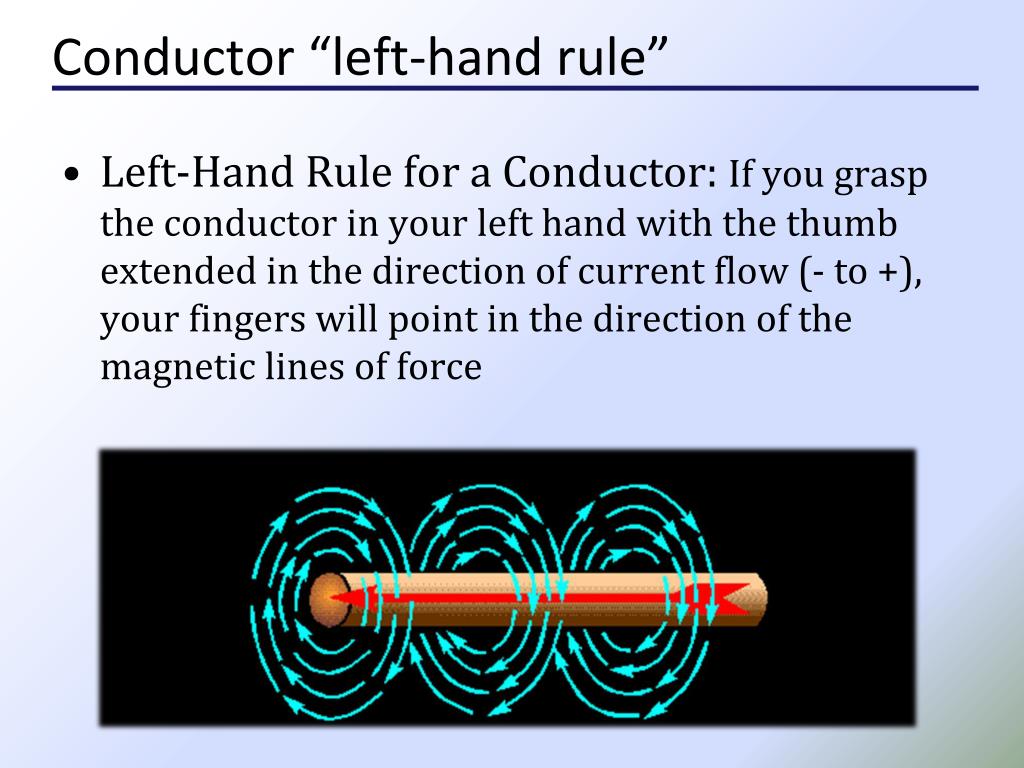 Conductor “left-hand rule”

• Left-Hand Rule for a Conductor: If you grasp the conductor in your left hand with the thumb extended in the direction of current flow (- to +), your fingers will point in the direction of the magnetic lines of force